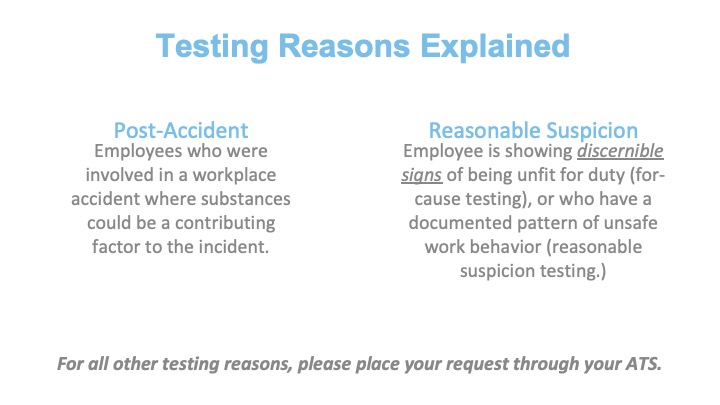 Testing Reasons Explained

Post-Accident
Employees who were involved in a workplace accident where substances could be a contributing factor to the incident.

Reasonable Suspicion
Employee is showing discernible signs of being unfit for duty (for-cause testing), or who have a documented pattern of unsafe work behavior (reasonable suspicion testing.)

For all other testing reasons, please place your request through your ATS.